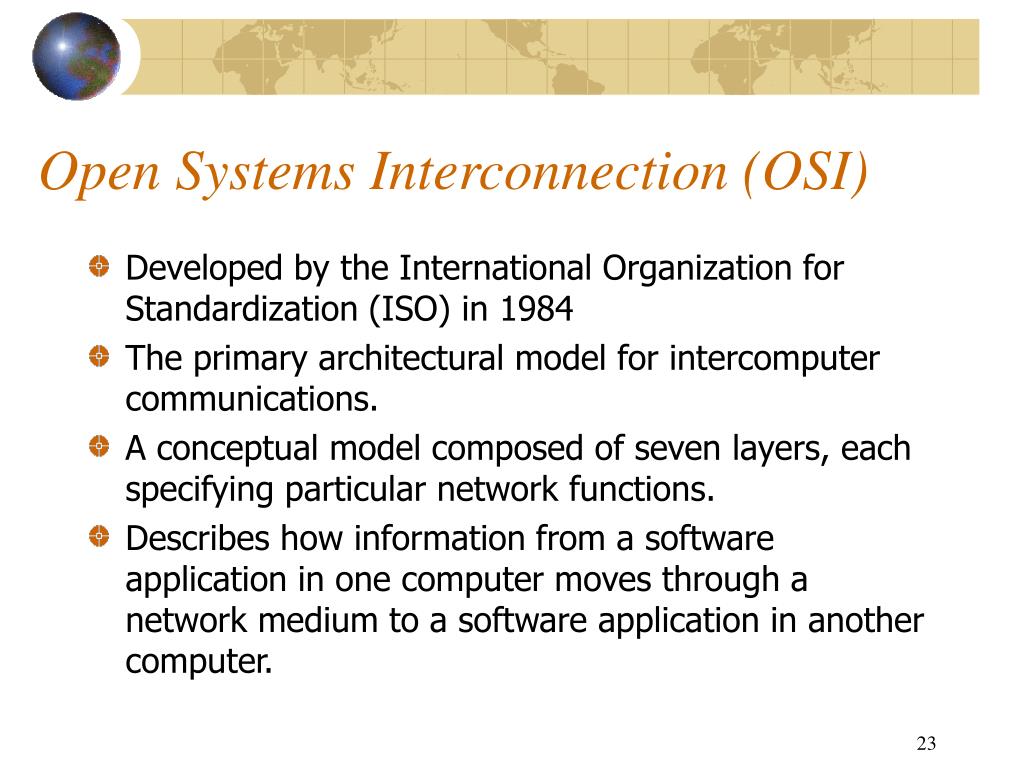 Open Systems Interconnection (OSI)

Developed by the International Organization for Standardization (ISO) in 1984

The primary architectural model for intercomputer communications.

A conceptual model composed of seven layers, each specifying particular network functions.

Describes how information from a software application in one computer moves through a network medium to a software application in another computer.

23